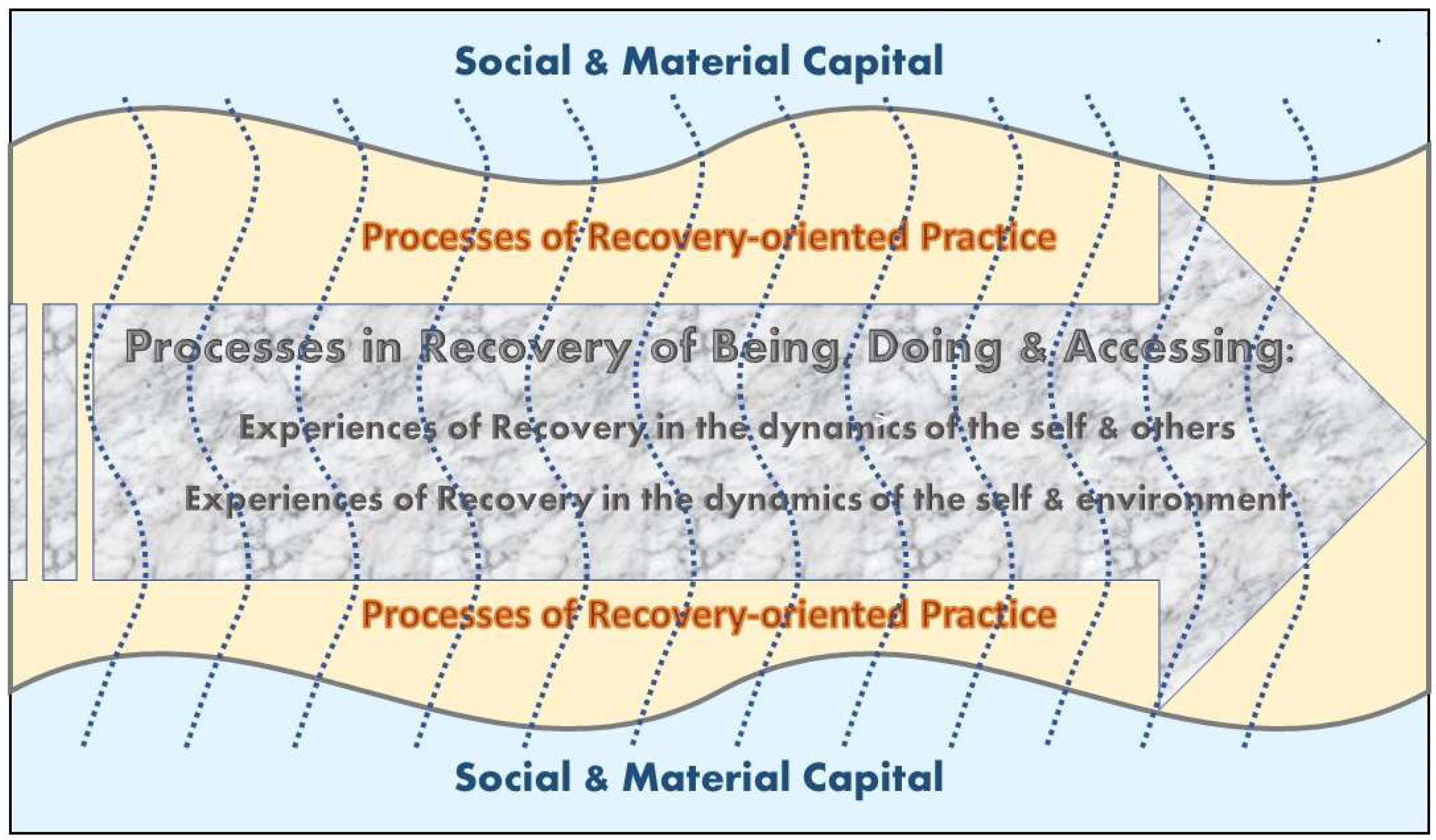 Social & Material Capital

Processes of Recovery-oriented Practice

Processes in Recovery of Being, Doing & Accessing:

Experiences of Recovery in the dynamics of the self & others

Experiences of Recovery in the dynamics of the self & environment

Processes of Recovery-oriented Practice

Social & Material Capital